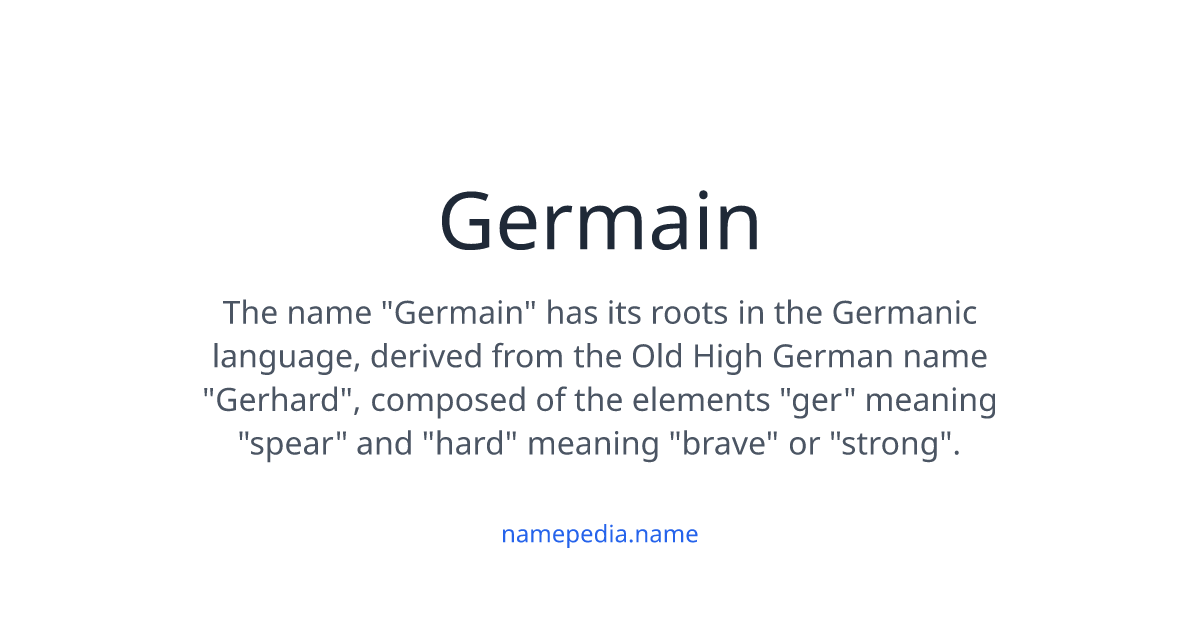 Germain

The name "Germain" has its roots in the Germanic language, derived from the Old High German name "Gerhard", composed of the elements "ger" meaning "spear" and "hard" meaning "brave" or "strong".

namepedia.name